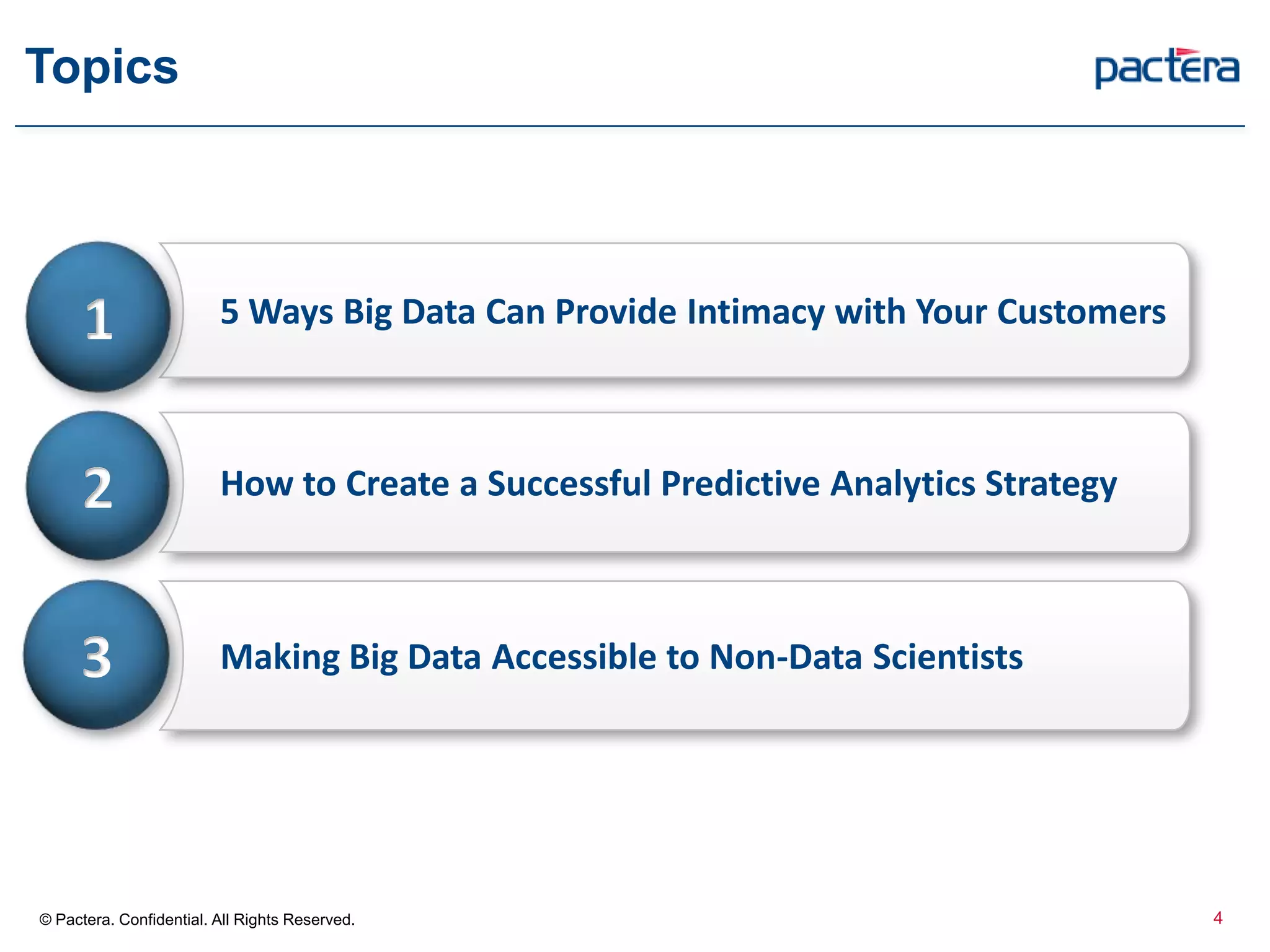 Topics

pactera

1

5 Ways Big Data Can Provide Intimacy with Your Customers

2

How to Create a Successful Predictive Analytics Strategy

3

Making Big Data Accessible to Non-Data Scientists

© Pactera. Confidential. All Rights Reserved.

4